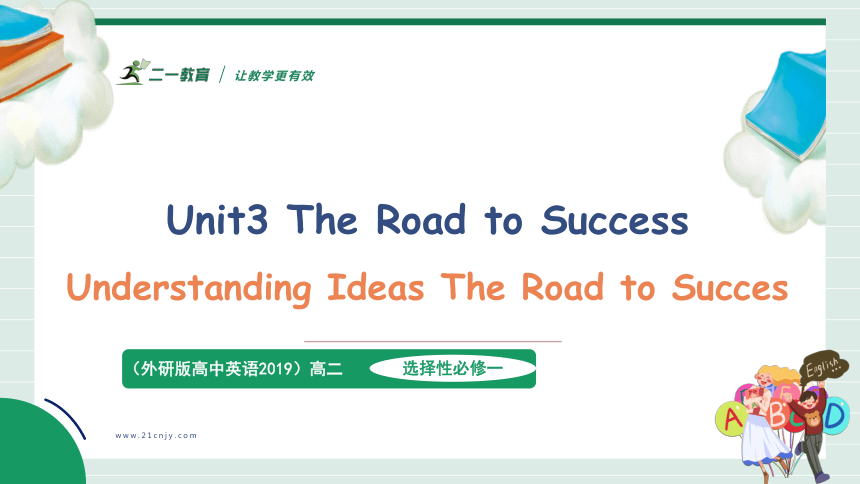 二一教育 / 让教学更有效

Unit3 The Road to Success

Understanding Ideas The Road to Succes

（外研版高中英语2019）高二 选择性必修一

www.21cnjy.com

English

A B C D